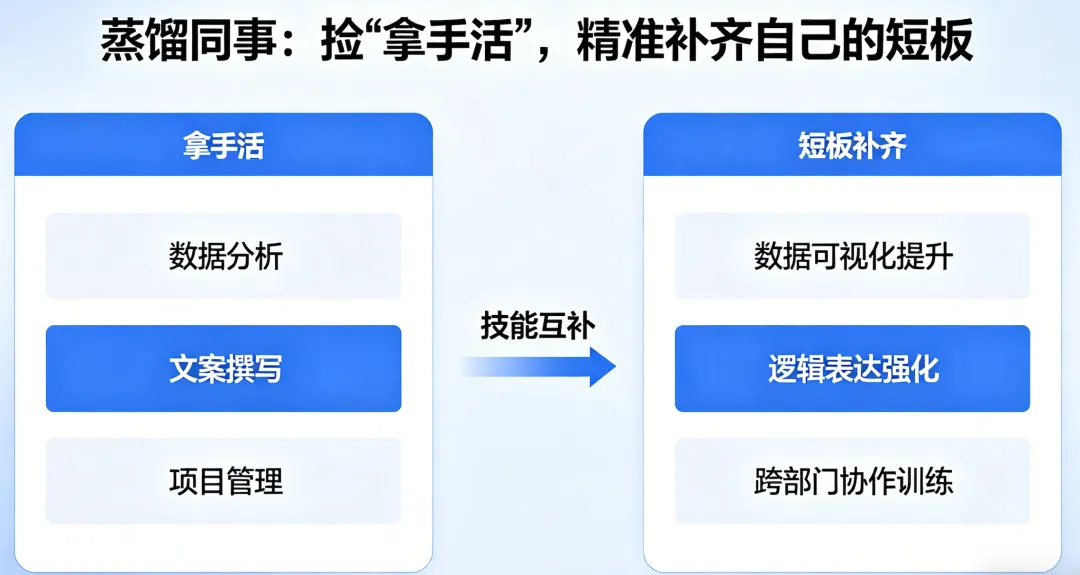 蒸馏同事：捡“拿手活”，精准补齐自己的短板

拿手活

数据分析

文案撰写

项目管理

技能互补

短板补齐

数据可视化提升

逻辑表达强化

跨部门协作训练